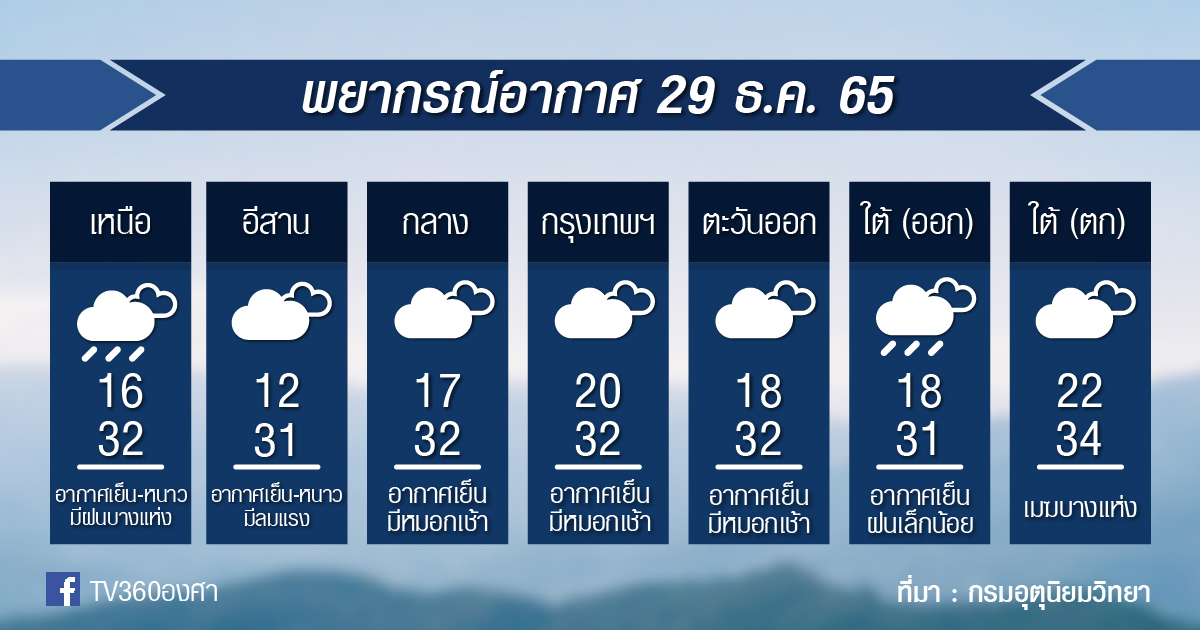 พยากรณ์อากาศ 29 ธ.ค. 65

เหนือ
16
32
อากาศเย็น-หนาว มีฝนบางแห่ง

อีสาน
12
31
อากาศเย็น-หนาว มีลมแรง

กลาง
17
32
อากาศเย็น มีหมอกเช้า

กรุงเทพฯ
20
32
อากาศเย็น มีหมอกเช้า

ตะวันออก
18
32
อากาศเย็น มีหมอกเช้า

ใต้ (ออก)
18
31
อากาศเย็น ฝนเล็กน้อย

ใต้ (ตก)
22
34
เมฆบางแห่ง

TV360องศา

ที่มา : กรมอุตุนิยมวิทยา